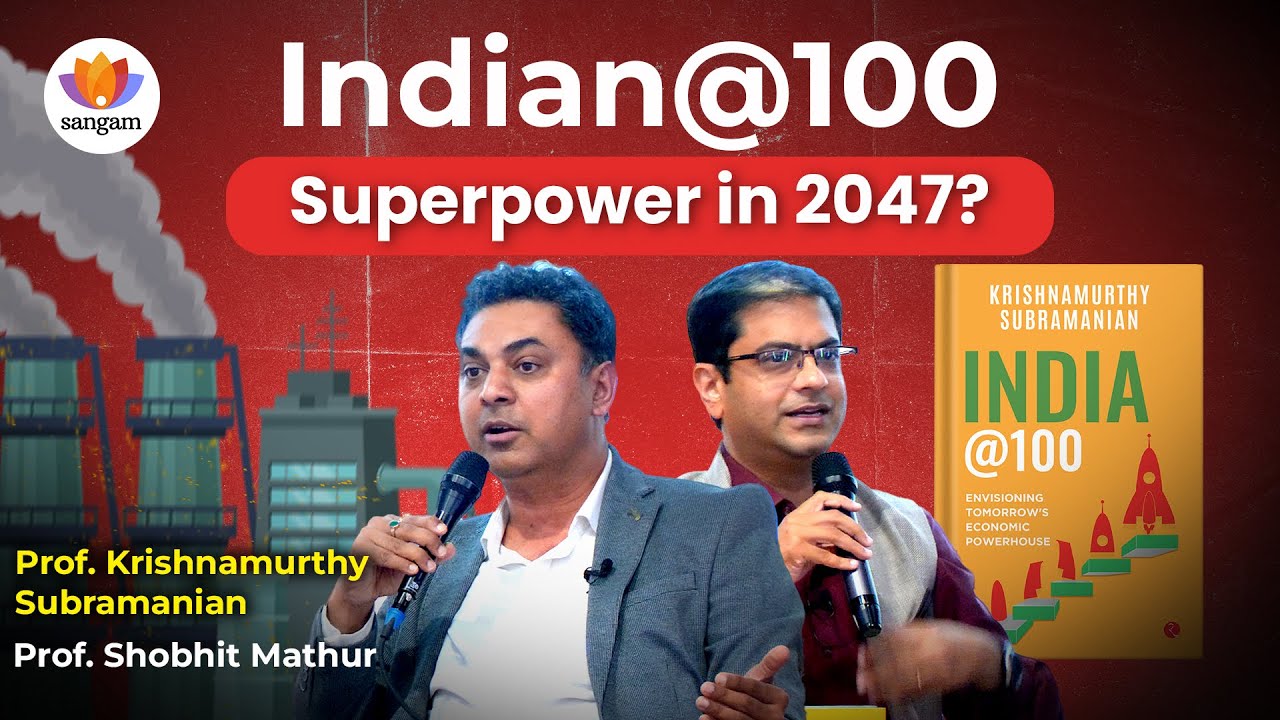 sangam

Indian@100

Superpower in 2047?

KRISHNAMURTHY SUBRAMANIAN

INDIA @100

ENVISIONING TOMORROW'S ECONOMIC POWERHOUSE

Prof. Krishnamurthy Subramanian

Prof. Shobhit Mathur